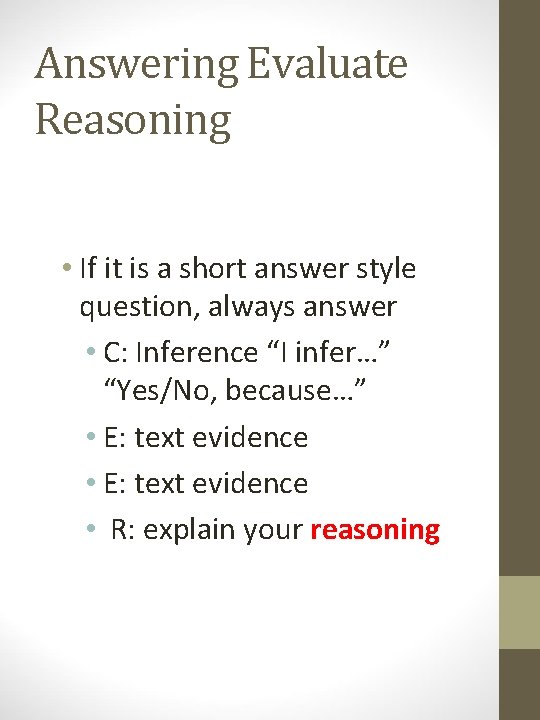 Answering Evaluate Reasoning

• If it is a short answer style question, always answer
• C: Inference “I infer…” “Yes/No, because…”
• E: text evidence
• E: text evidence
• R: explain your reasoning